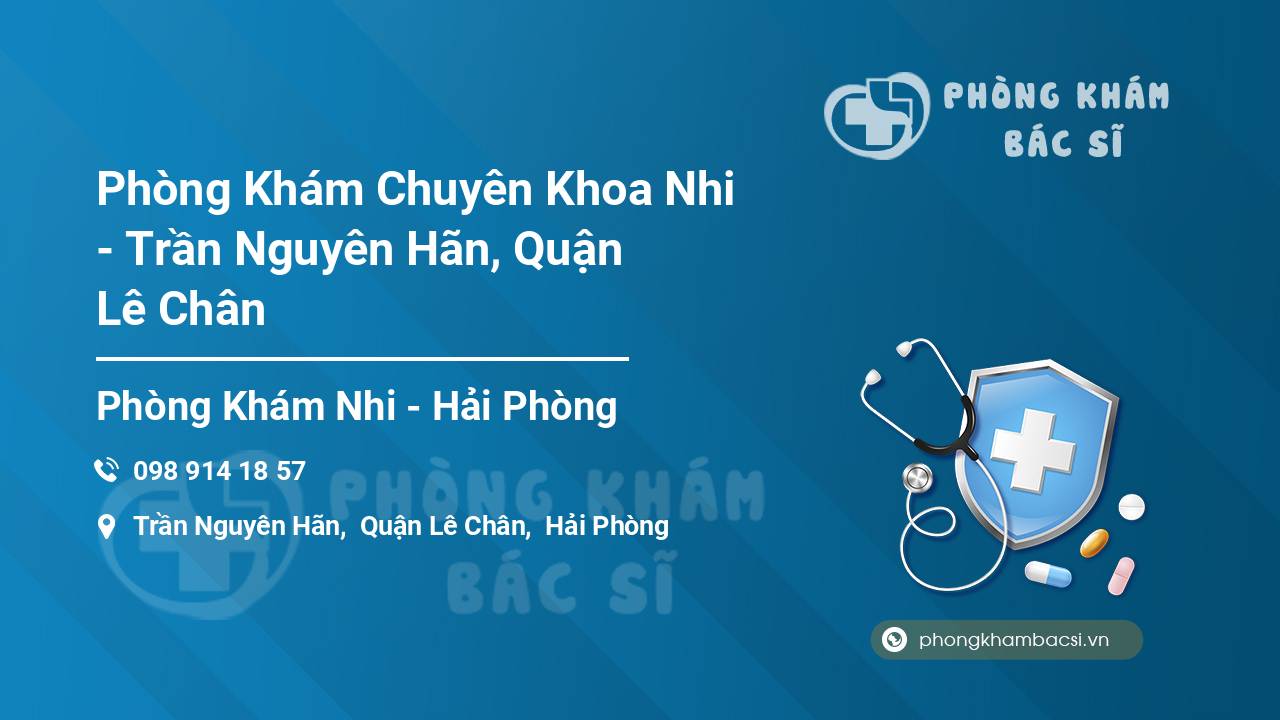 PHÒNG KHÁM
BÁC SĨ

Phòng Khám Chuyên Khoa Nhi - Trần Nguyên Hãn, Quận Lê Chân

Phòng Khám Nhi - Hải Phòng

098 914 18 57

Trần Nguyên Hãn, Quận Lê Chân, Hải Phòng

PHÒNG KHÁM
BÁC SĨ

phongkhambacsi.vn